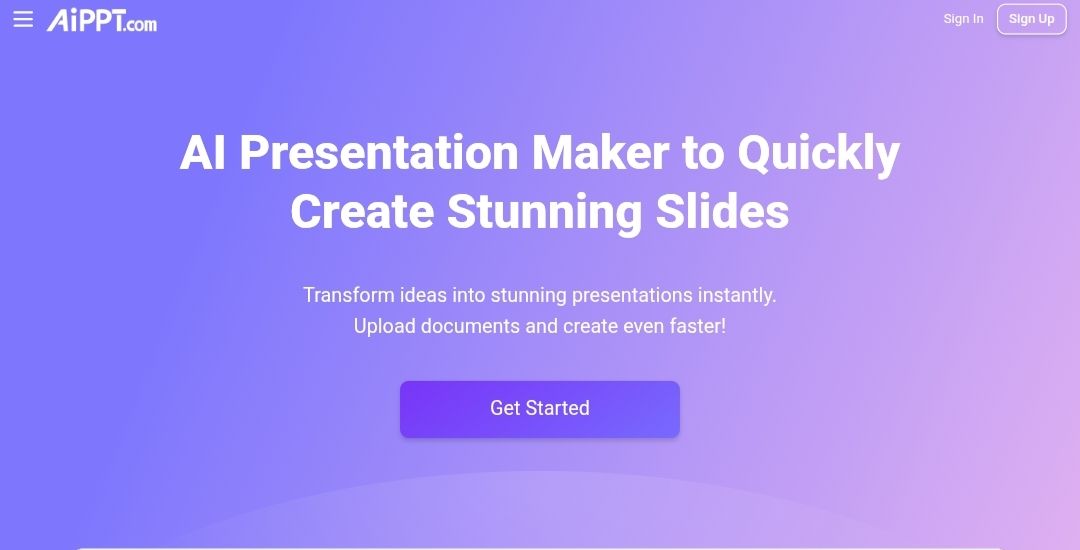 AiPPT.com

Sign In

Sign Up

AI Presentation Maker to Quickly Create Stunning Slides

Transform ideas into stunning presentations instantly.
Upload documents and create even faster!

Get Started